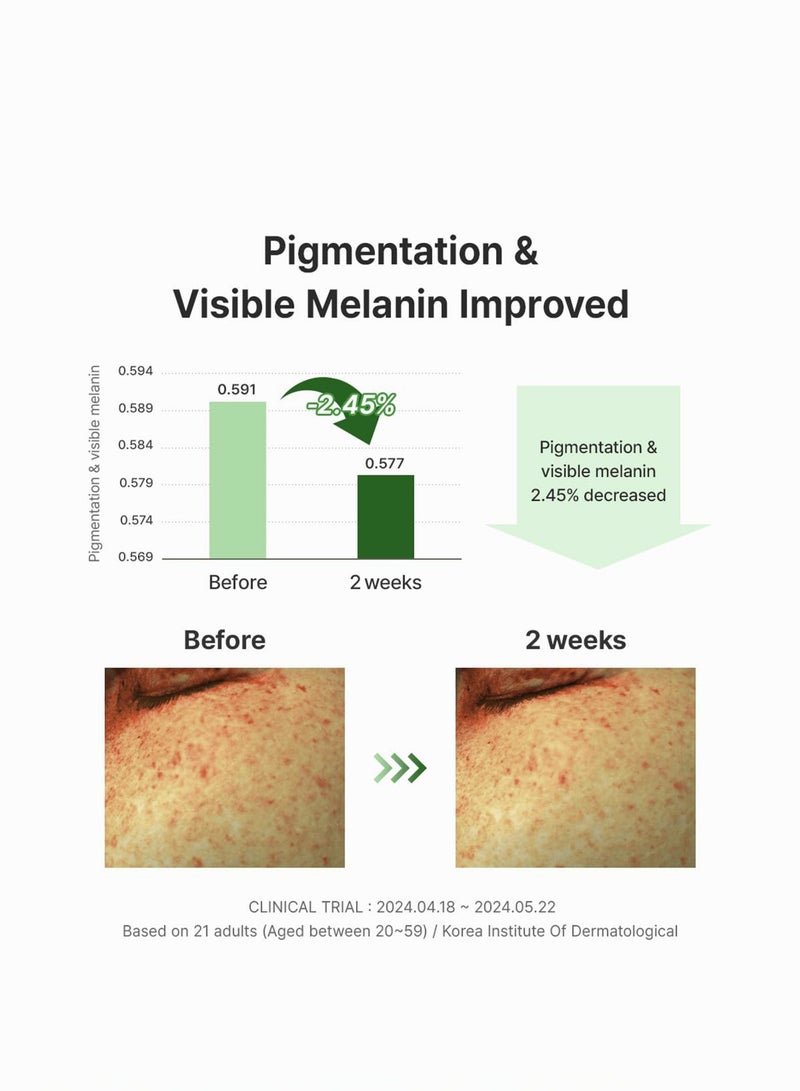 Pigmentation &
Visible Melanin Improved

Pigmentation & visible melanin

0.594
0.589
0.584
0.579
0.574
0.569

0.591
-2.45%
0.577

Before
2 weeks

Pigmentation & visible melanin 2.45% decreased

Before

2 weeks

CLINICAL TRIAL : 2024.04.18 ~ 2024.05.22
Based on 21 adults (Aged between 20~59) / Korea Institute Of Dermatological